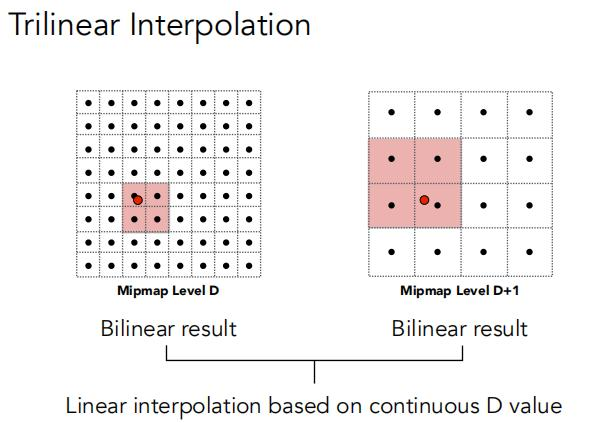 Trilinear Interpolation

Mipmap Level D

Mipmap Level D+1

Bilinear result

Bilinear result

Linear interpolation based on continuous D value